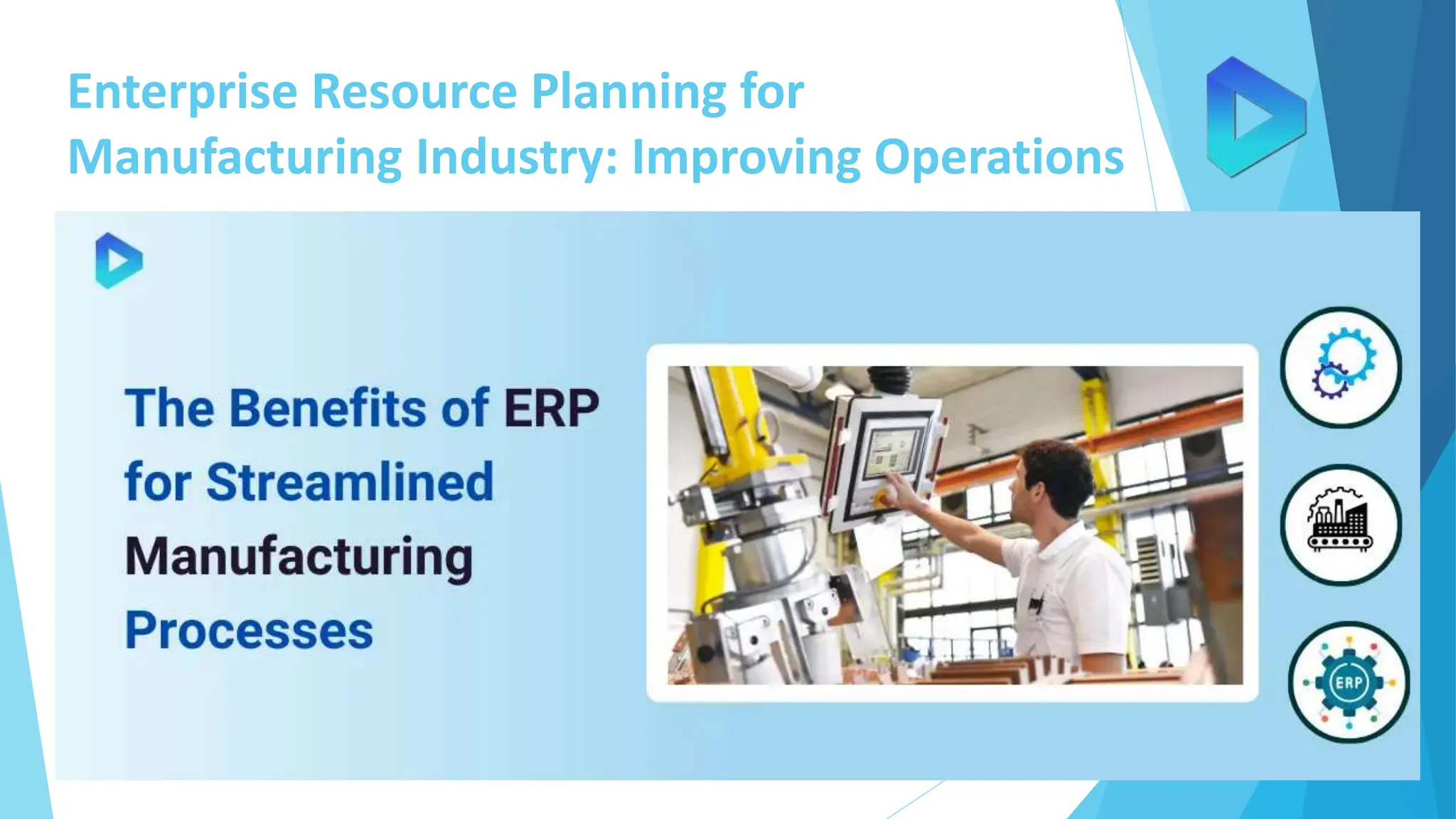 Enterprise Resource Planning for Manufacturing Industry: Improving Operations

The Benefits of ERP for Streamlined Manufacturing Processes

ERP